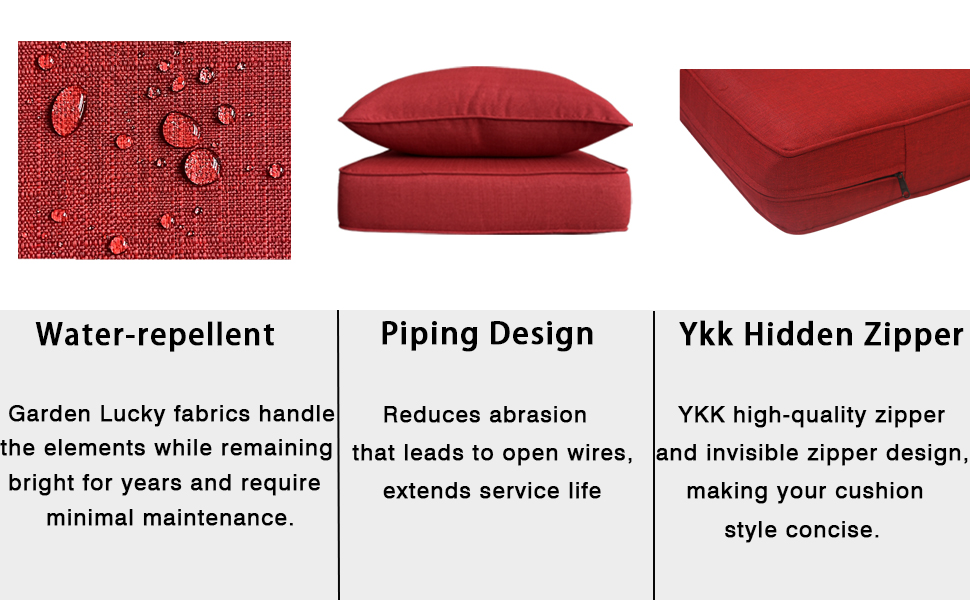 Water-repellent

Garden Lucky fabrics handle the elements while remaining bright for years and require minimal maintenance.

Piping Design

Reduces abrasion that leads to open wires, extends service life

Ykk Hidden Zipper

YKK high-quality zipper and invisible zipper design, making your cushion style concise.